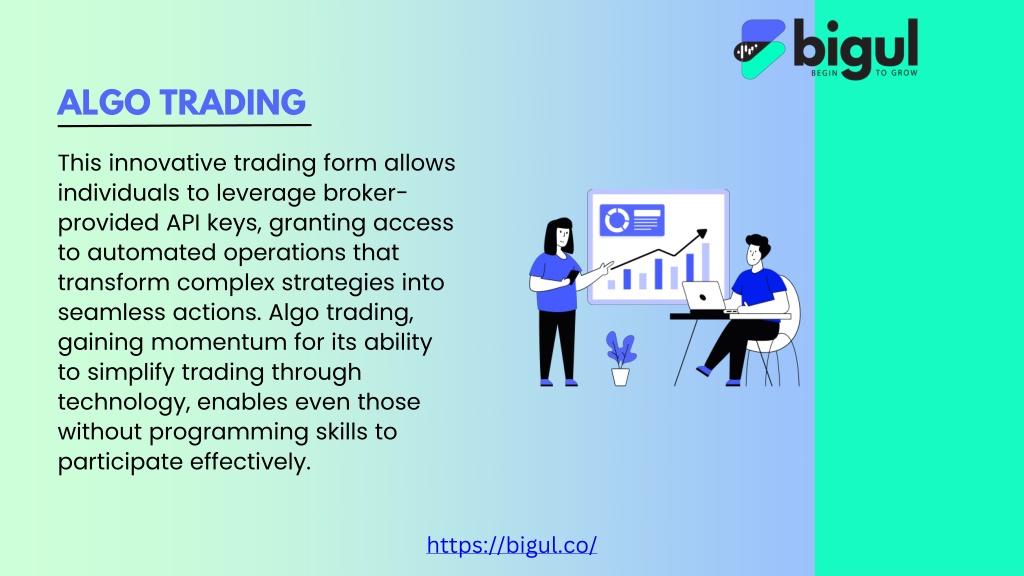 bigul
BEGIN TO GROW

ALGO TRADING

This innovative trading form allows individuals to leverage broker-provided API keys, granting access to automated operations that transform complex strategies into seamless actions. Algo trading, gaining momentum for its ability to simplify trading through technology, enables even those without programming skills to participate effectively.

https://bigul.co/